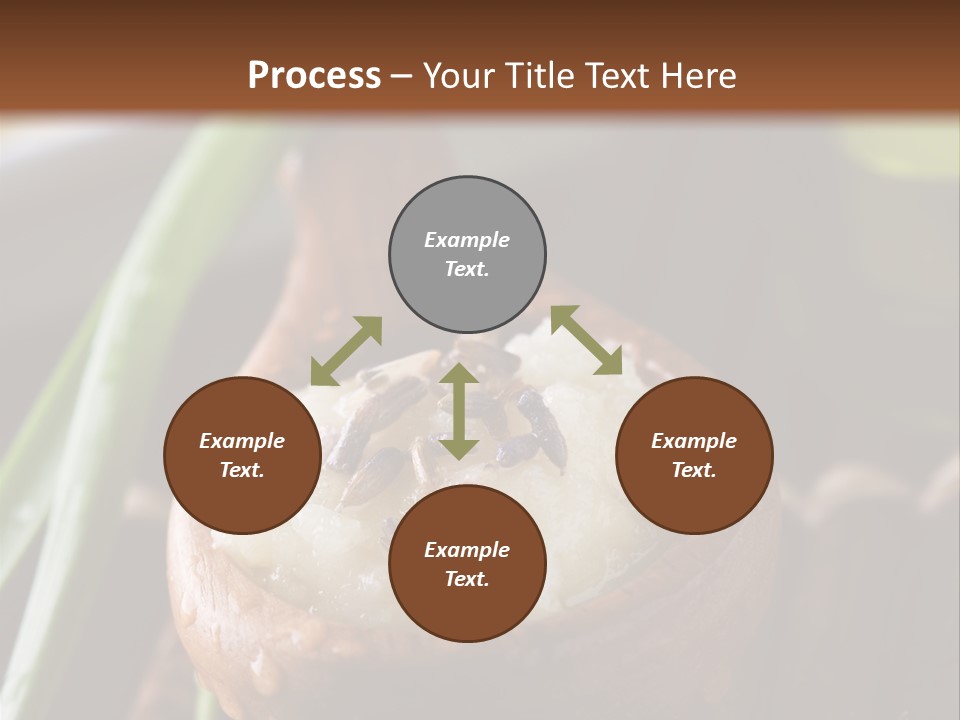 Process – Your Title Text Here

Example Text.

Example Text.

Example Text.

Example Text.